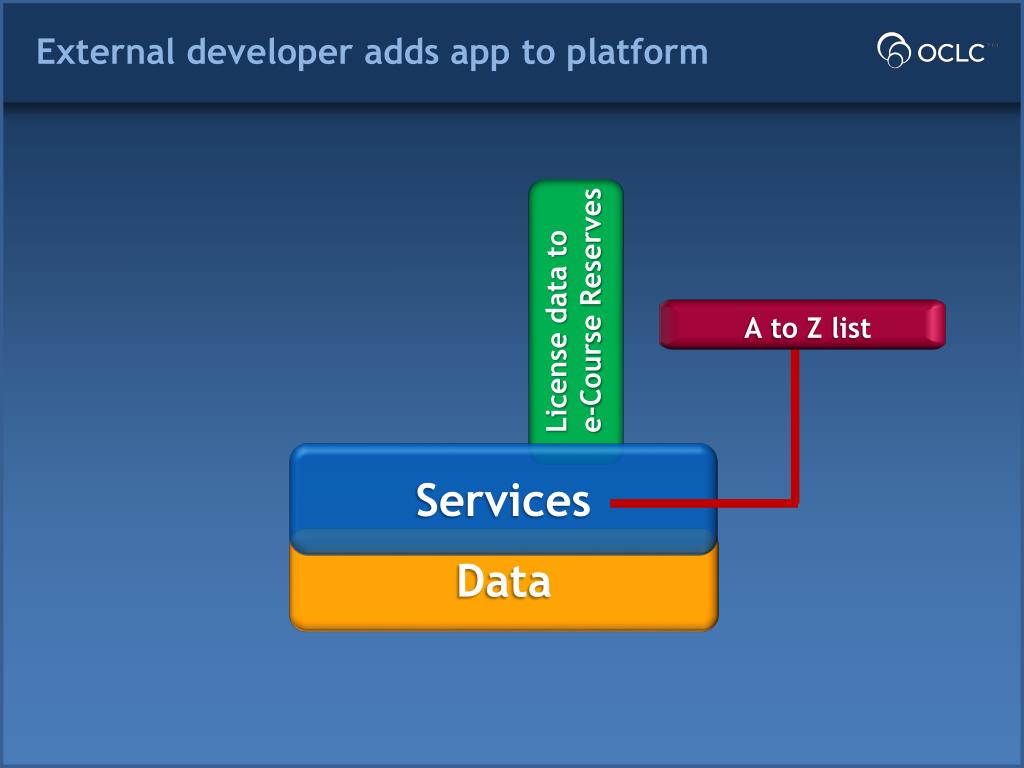 External developer adds app to platform

OCLC

License data to e-Course Reserves

A to Z list

Services

Data